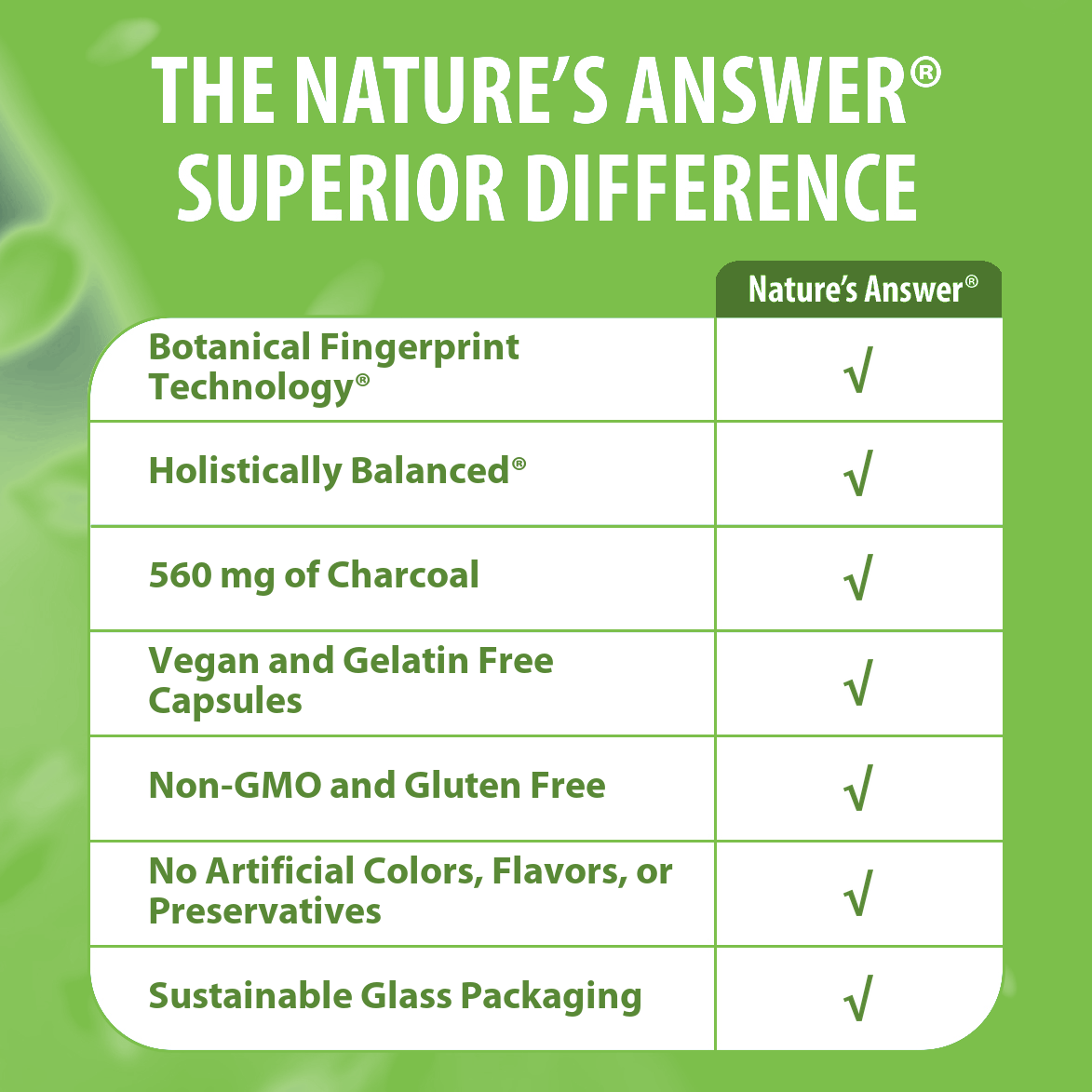 THE NATURE'S ANSWER® SUPERIOR DIFFERENCE

| | Nature's Answer® |
|---|---|
| Botanical Fingerprint Technology® | √ |
| Holistically Balanced® | √ |
| 560 mg of Charcoal | √ |
| Vegan and Gelatin Free Capsules | √ |
| Non-GMO and Gluten Free | √ |
| No Artificial Colors, Flavors, or Preservatives | √ |
| Sustainable Glass Packaging | √ |